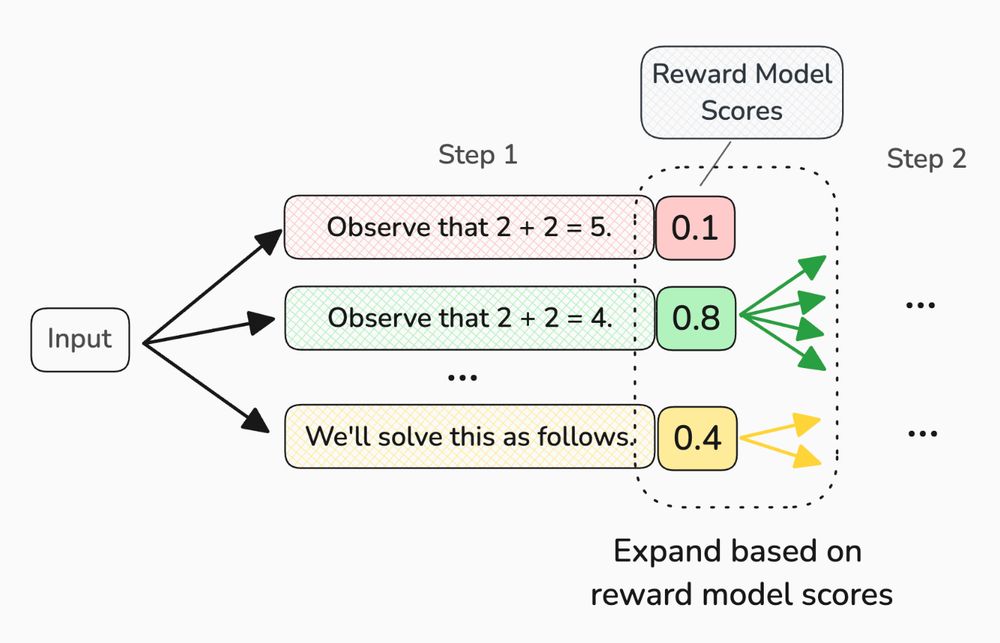 Reward Model Scores

Step 1

Step 2

Input

Observe that 2 + 2 = 5.

0.1

Observe that 2 + 2 = 4.

0.8

...

...

We'll solve this as follows.

0.4

...

Expand based on reward model scores